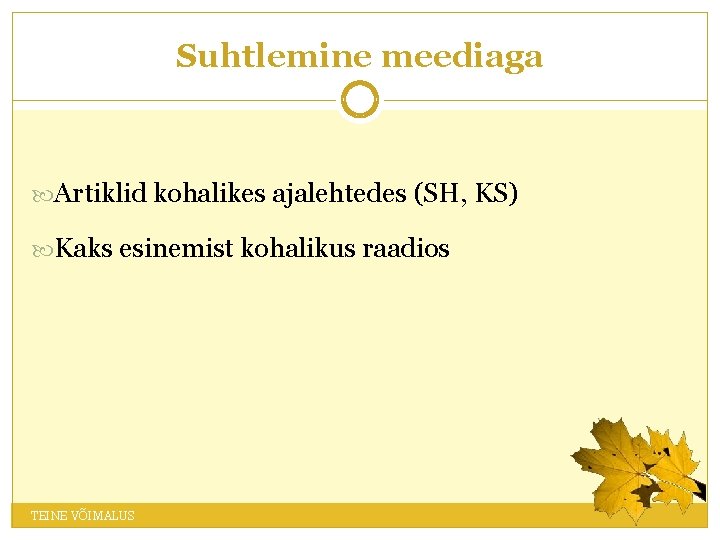 Suhtlemine meediaga

Artiklid kohalikes ajalehtedes (SH, KS)

Kaks esinemist kohalikus raadios

TEINE VÕIMALUS